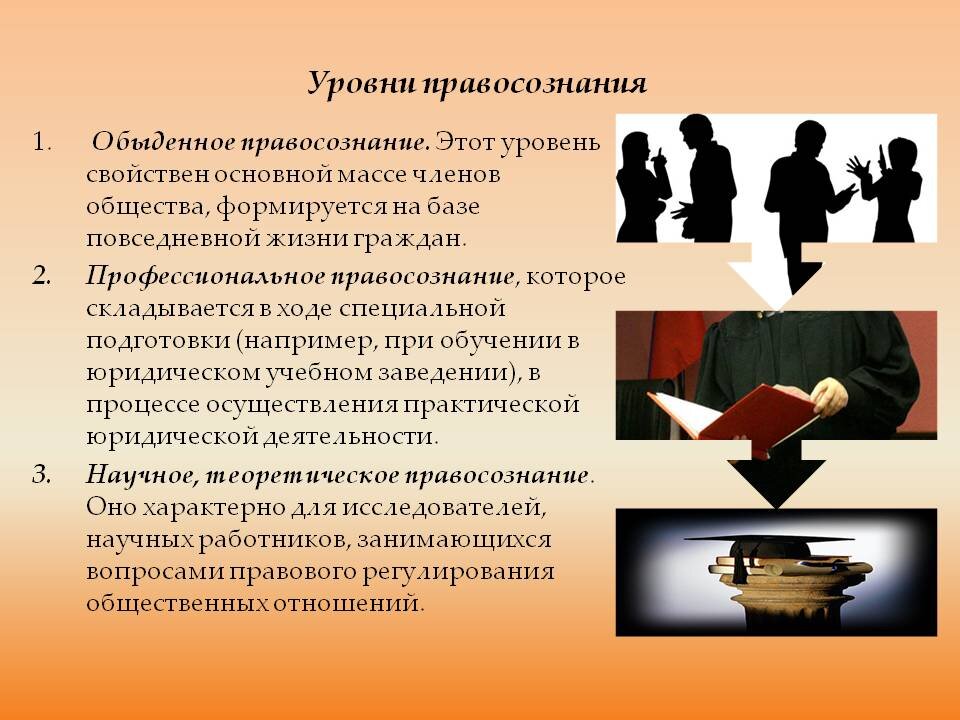 Уровни правосознания

1. Обыденное правосознание. Этот уровень свойствен основной массе членов общества, формируется на базе повседневной жизни граждан.

2. Профессиональное правосознание, которое складывается в ходе специальной подготовки (например, при обучении в юридическом учебном заведении), в процессе осуществления практической юридической деятельности.

3. Научное, теоретическое правосознание. Оно характерно для исследователей, научных работников, занимающихся вопросами правового регулирования общественных отношений.